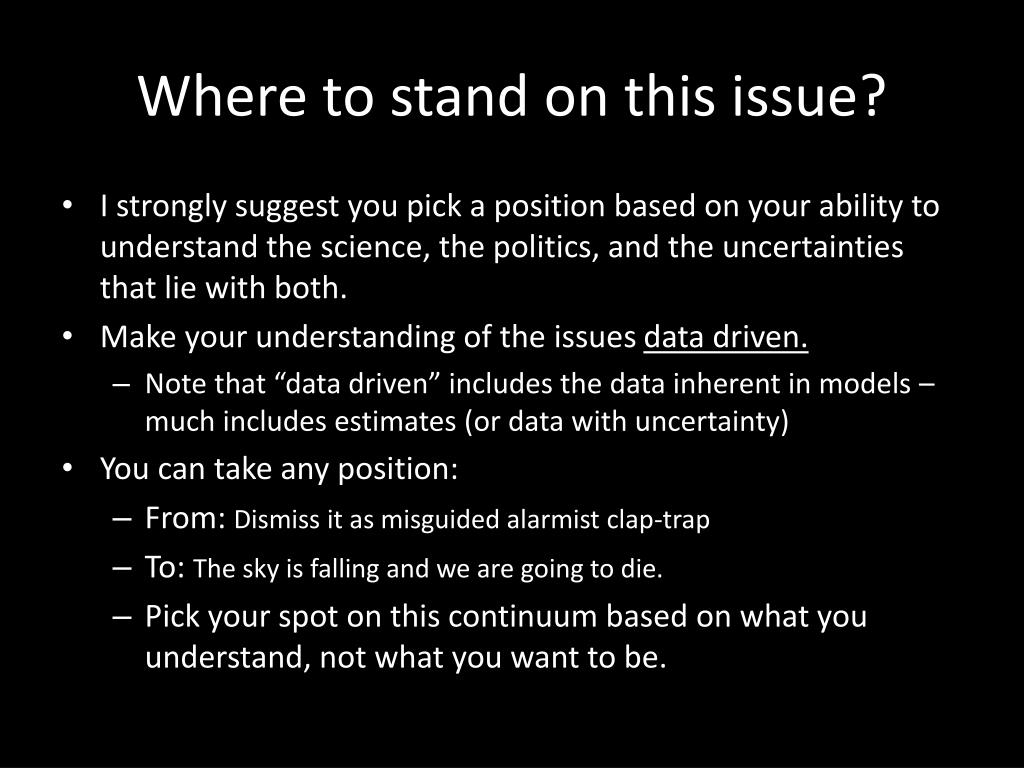 Where to stand on this issue?

• I strongly suggest you pick a position based on your ability to understand the science, the politics, and the uncertainties that lie with both.
• Make your understanding of the issues data driven.
– Note that “data driven” includes the data inherent in models – much includes estimates (or data with uncertainty)
• You can take any position:
– From: Dismiss it as misguided alarmist clap-trap
– To: The sky is falling and we are going to die.
– Pick your spot on this continuum based on what you understand, not what you want to be.